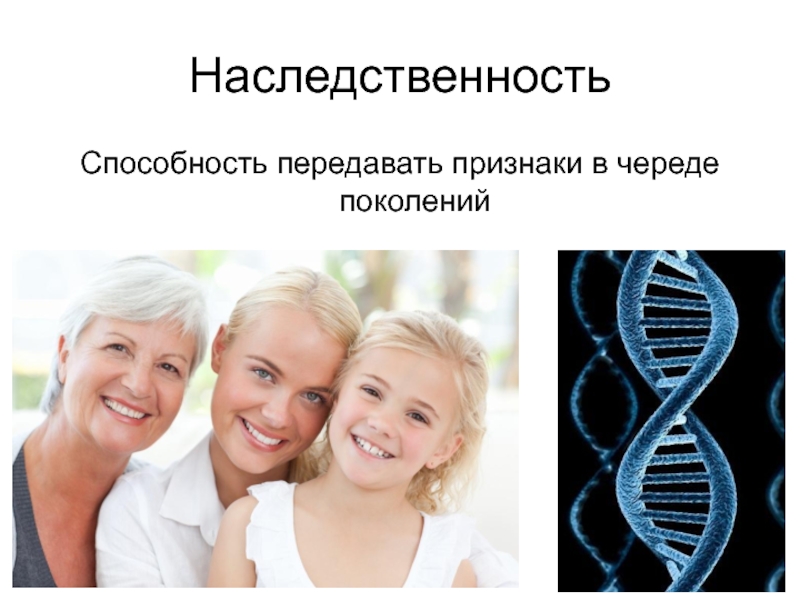 Наследственность

Способность передавать признаки в череде поколений